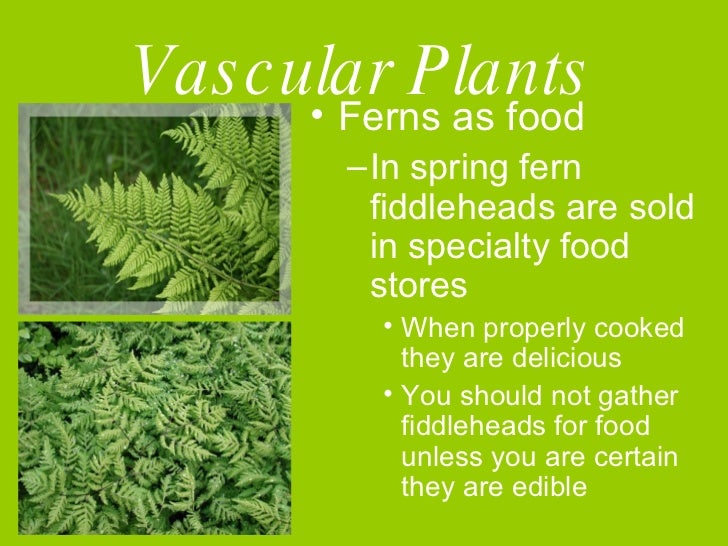 Vascular Plants

• Ferns as food

– In spring fern fiddleheads are sold in specialty food stores

• When properly cooked they are delicious

• You should not gather fiddleheads for food unless you are certain they are edible